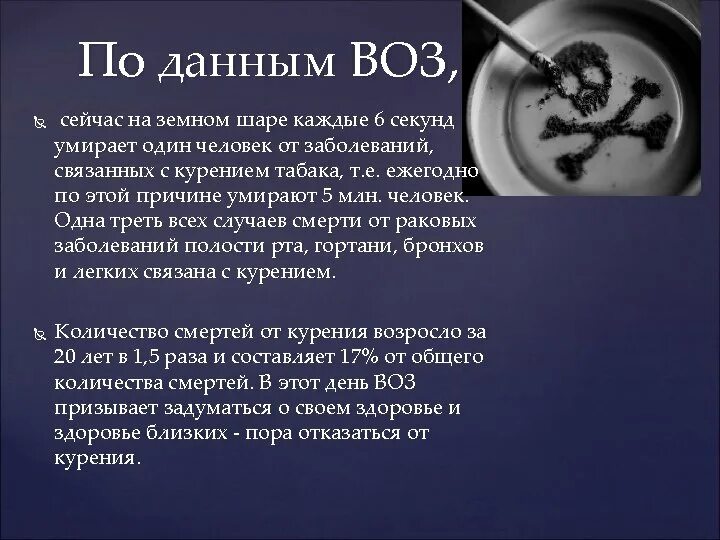 По данным ВОЗ,

сейчас на земном шаре каждые 6 секунд умирает один человек от заболеваний, связанных с курением табака, т.е. ежегодно по этой причине умирают 5 млн. человек. Одна треть всех случаев смерти от раковых заболеваний полости рта, гортани, бронхов и легких связана с курением.

Количество смертей от курения возросло за 20 лет в 1,5 раза и составляет 17% от общего количества смертей. В этот день ВОЗ призывает задуматься о своем здоровье и здоровье близких - пора отказаться от курения.